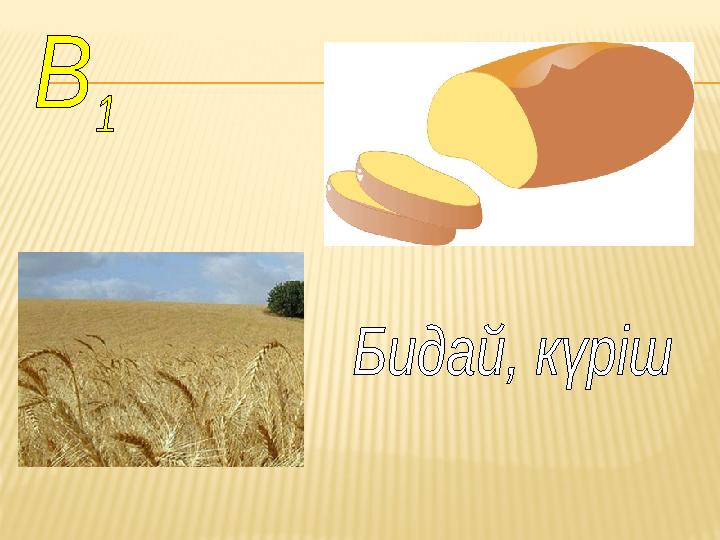 $B_1$

Бидай, күріш